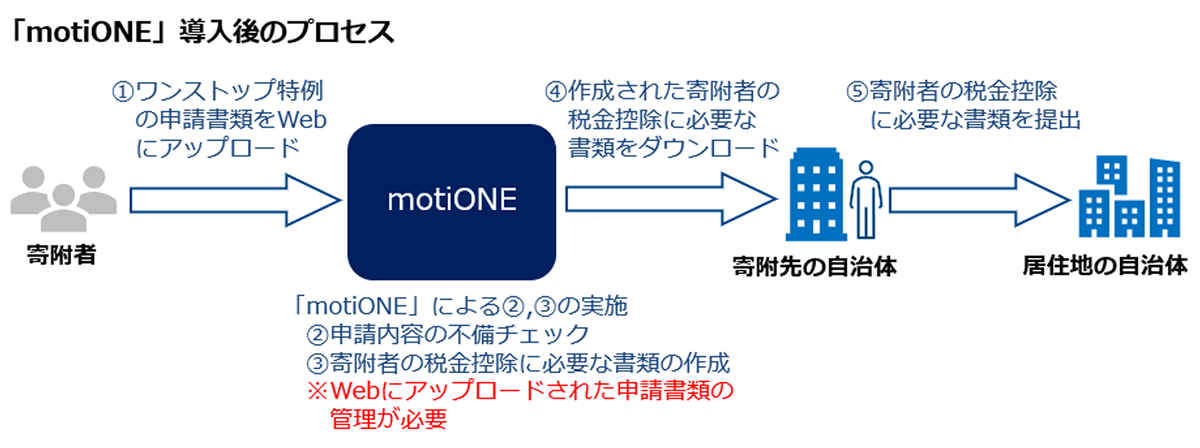 「motiONE」導入後のプロセス

①ワンストップ特例の申請書類をWebにアップロード

寄附者

motiONE

④作成された寄附者の税金控除に必要な書類をダウンロード

寄附先の自治体

⑤寄附者の税金控除に必要な書類を提出

居住地の自治体

「motiONE」による②,③の実施
②申請内容の不備チェック
③寄附者の税金控除に必要な書類の作成
※Webにアップロードされた申請書類の管理が必要